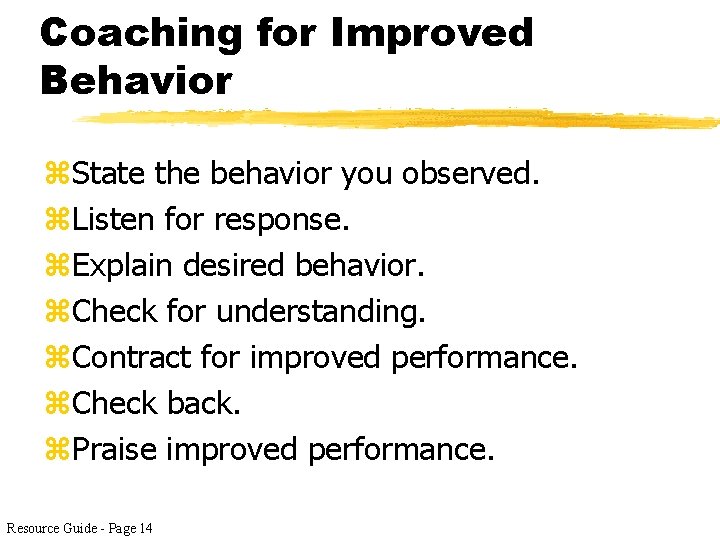 Coaching for Improved Behavior

⌘State the behavior you observed.
⌘Listen for response.
⌘Explain desired behavior.
⌘Check for understanding.
⌘Contract for improved performance.
⌘Check back.
⌘Praise improved performance.

Resource Guide - Page 14